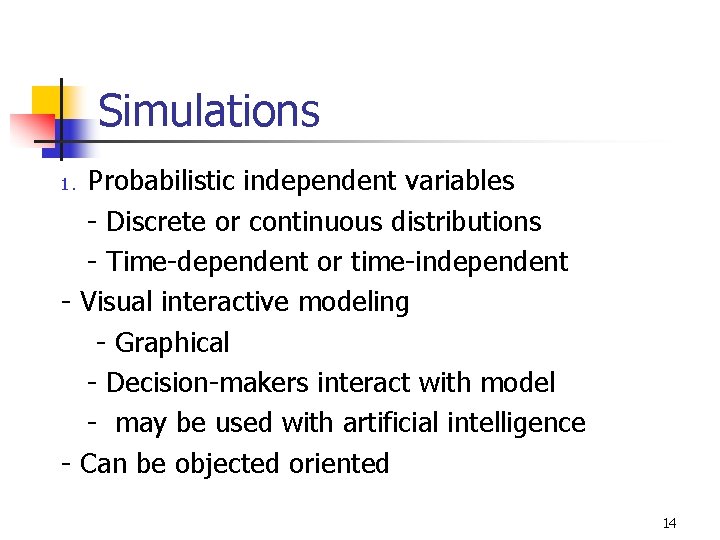 Simulations

1. Probabilistic independent variables

- Discrete or continuous distributions

- Time-dependent or time-independent

- Visual interactive modeling

- Graphical

- Decision-makers interact with model

- may be used with artificial intelligence

- Can be objected oriented

14